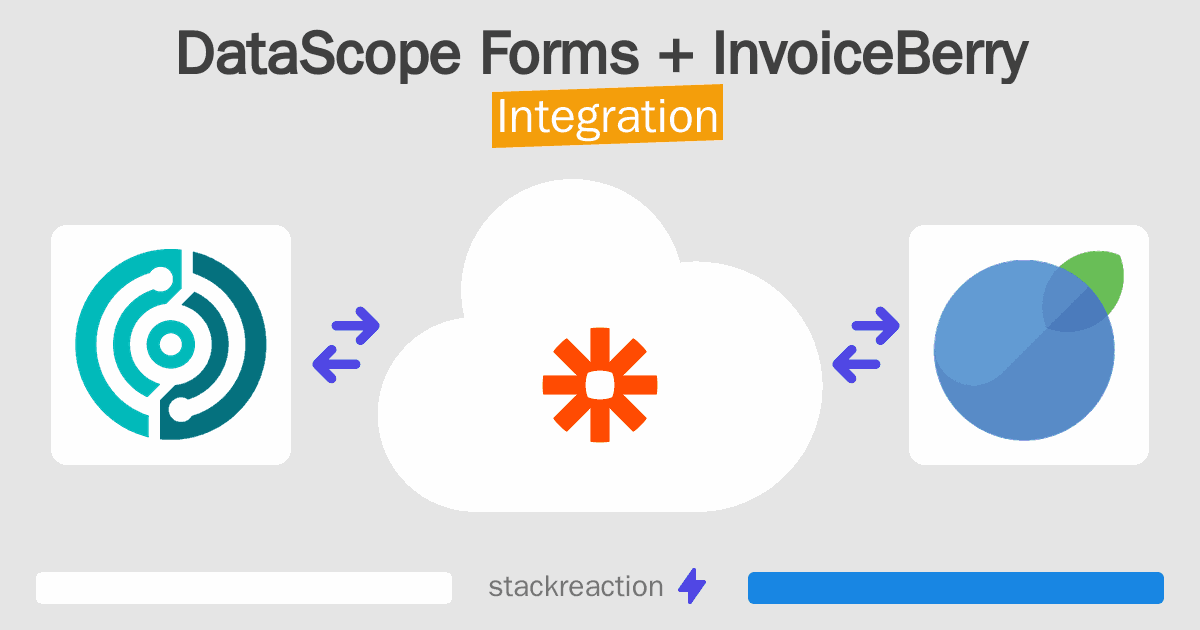 DataScope Forms + InvoiceBerry
Integration

stackreaction